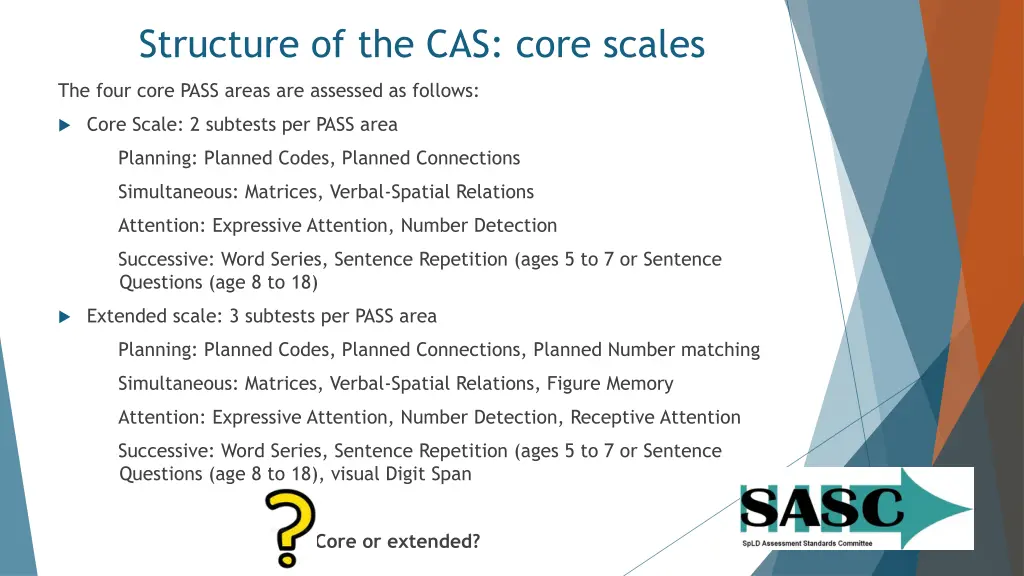 Structure of the CAS: core scales

The four core PASS areas are assessed as follows:

Core Scale: 2 subtests per PASS area

Planning: Planned Codes, Planned Connections

Simultaneous: Matrices, Verbal-Spatial Relations

Attention: Expressive Attention, Number Detection

Successive: Word Series, Sentence Repetition (ages 5 to 7 or Sentence Questions (age 8 to 18)

Extended scale: 3 subtests per PASS area

Planning: Planned Codes, Planned Connections, Planned Number matching

Simultaneous: Matrices, Verbal-Spatial Relations, Figure Memory

Attention: Expressive Attention, Number Detection, Receptive Attention

Successive: Word Series, Sentence Repetition (ages 5 to 7 or Sentence Questions (age 8 to 18), visual Digit Span

?

Core or extended?

SASC

SpLD Assessment Standards Committee